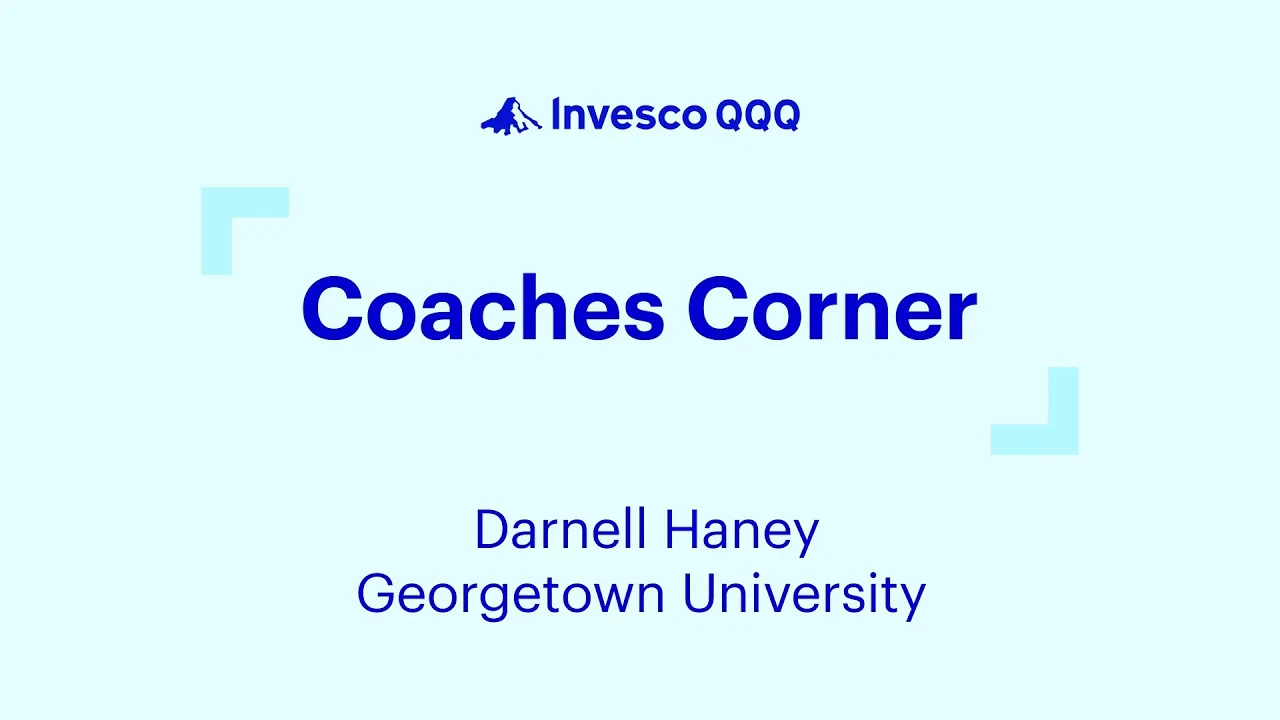 Invesco QQQ

Coaches Corner

Darnell Haney
Georgetown University